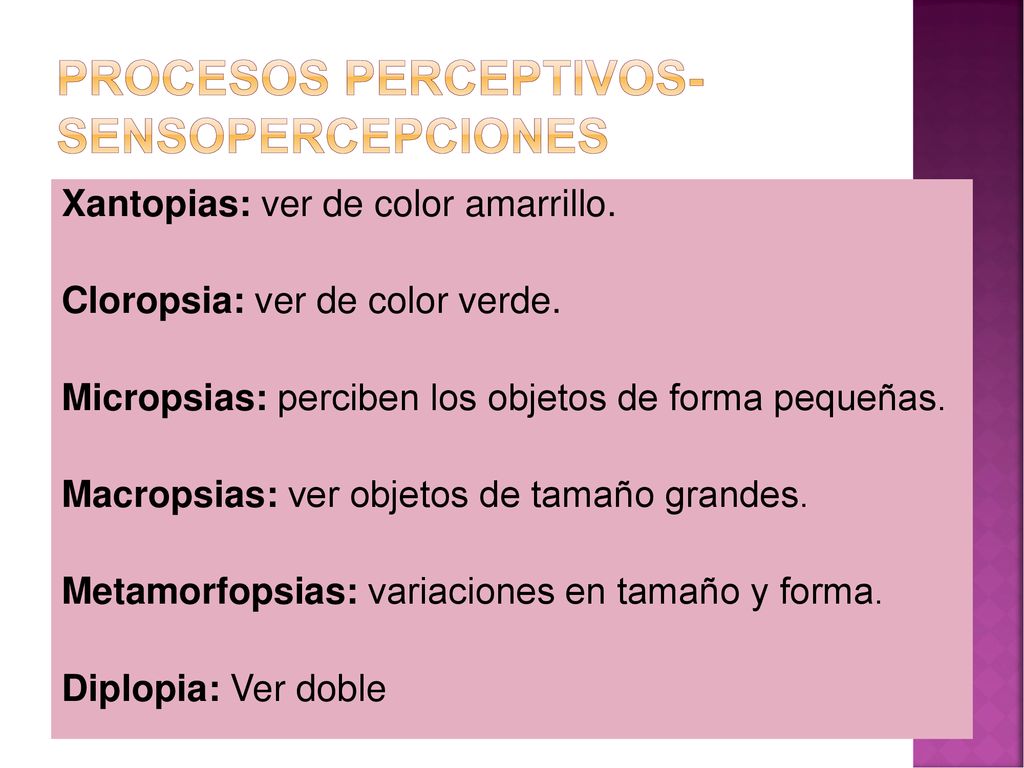 PROCESOS PERCEPTIVOS-SENSOPERCEPCIONES

Xantopias: ver de color amarrillo.

Cloropsia: ver de color verde.

Micropsias: perciben los objetos de forma pequeñas.

Macropsias: ver objetos de tamaño grandes.

Metamorfopsias: variaciones en tamaño y forma.

Diplopia: Ver doble